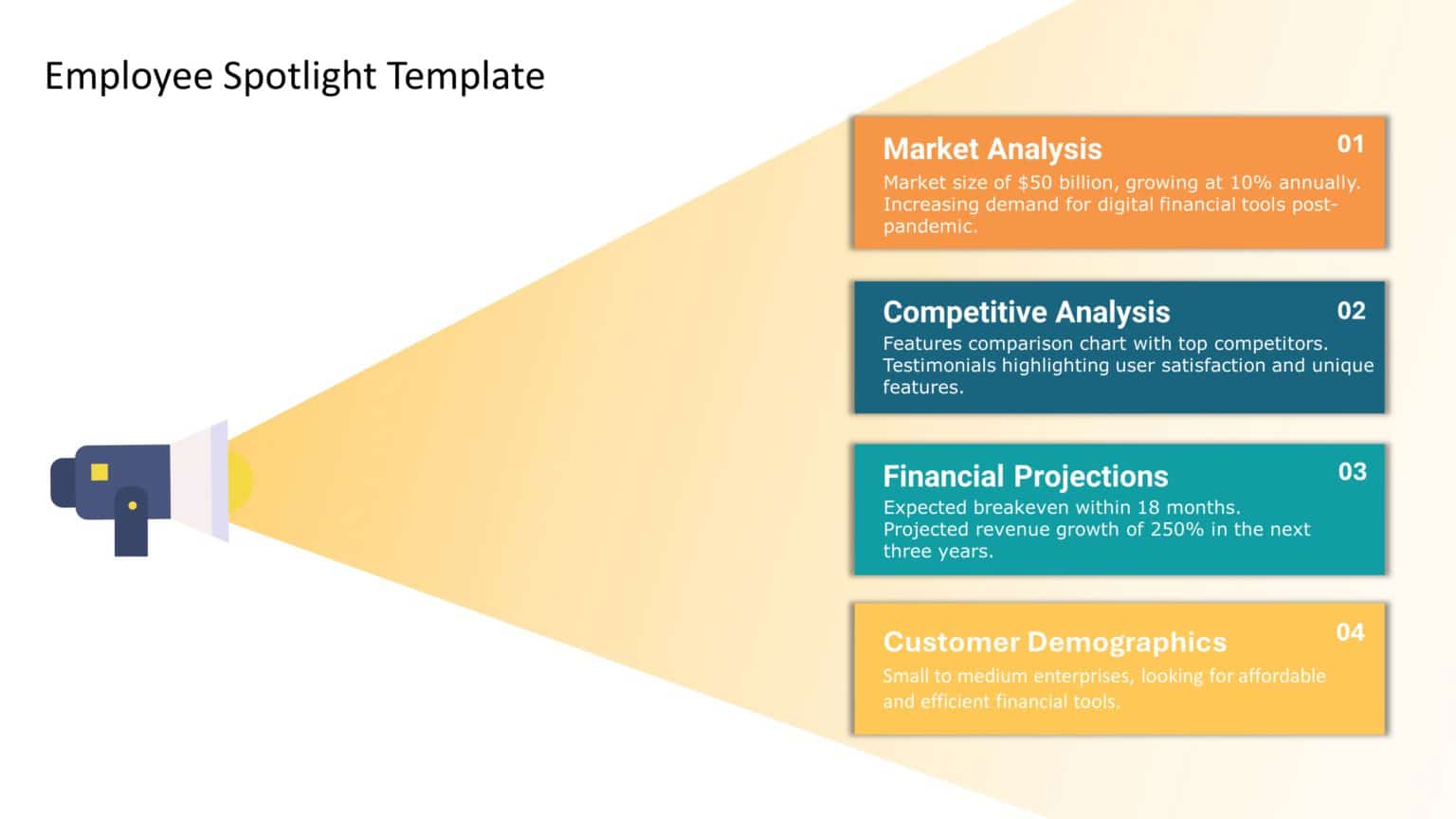 Employee Spotlight Template

Market Analysis
01
Market size of $50 billion, growing at 10% annually. Increasing demand for digital financial tools post-pandemic.

Competitive Analysis
02
Features comparison chart with top competitors. Testimonials highlighting user satisfaction and unique features.

Financial Projections
03
Expected breakeven within 18 months. Projected revenue growth of 250% in the next three years.

Customer Demographics
04
Small to medium enterprises, looking for affordable and efficient financial tools.